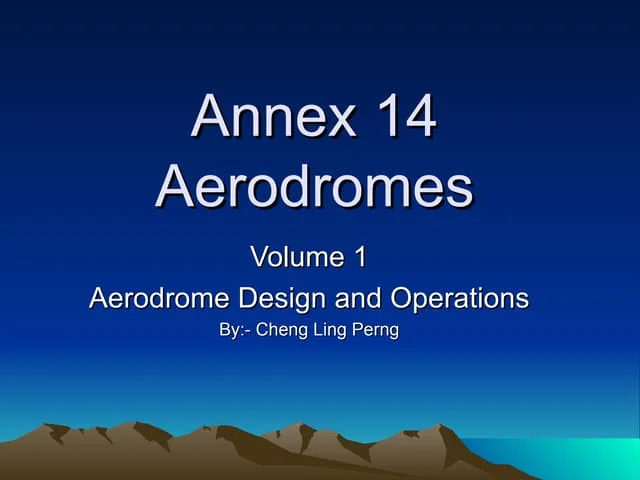 Annex 14
Aerodromes

Volume 1
Aerodrome Design and Operations
By:- Cheng Ling Perng